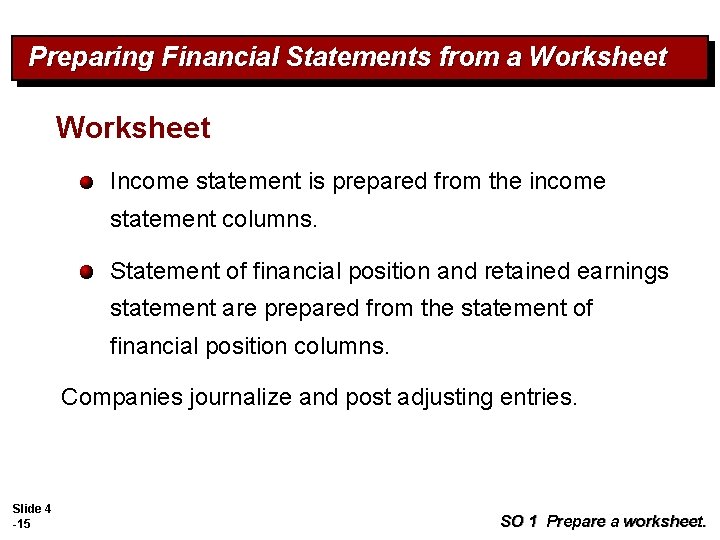 Preparing Financial Statements from a Worksheet

Worksheet

Income statement is prepared from the income statement columns.

Statement of financial position and retained earnings statement are prepared from the statement of financial position columns.

Companies journalize and post adjusting entries.

Slide 4
-15

SO 1 Prepare a worksheet.